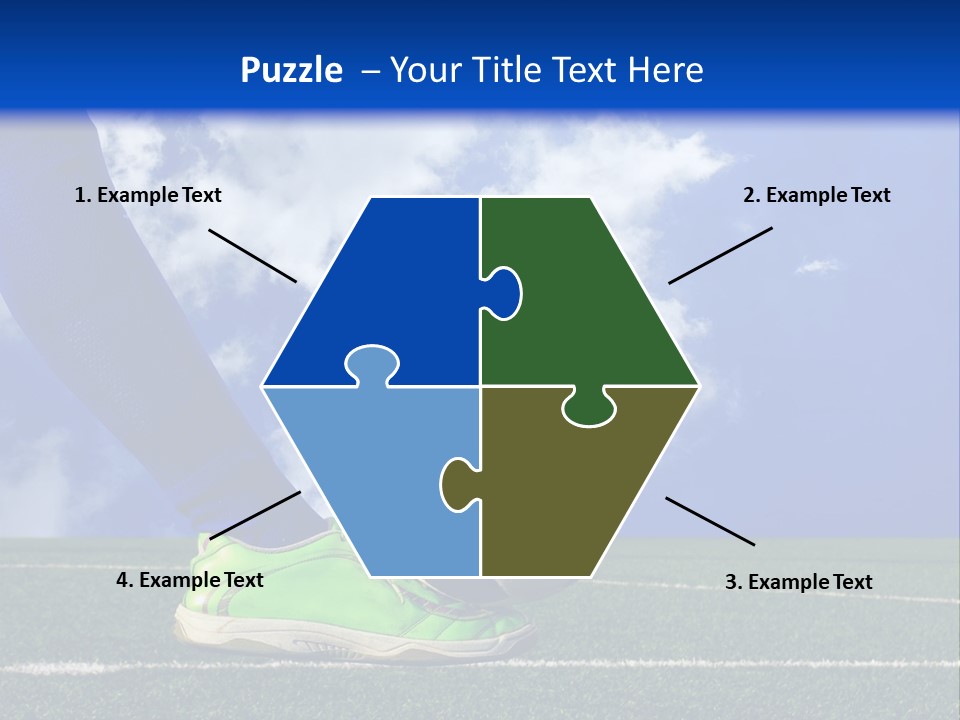 Puzzle – Your Title Text Here

1. Example Text

2. Example Text

4. Example Text

3. Example Text